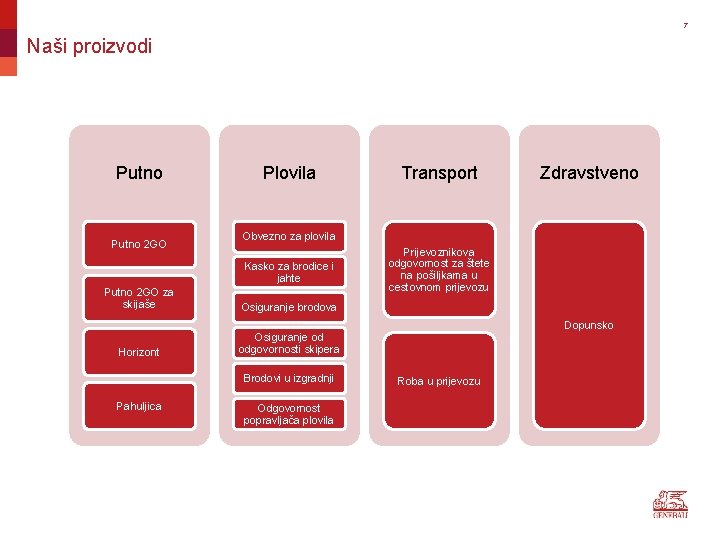 7

Naši proizvodi

Putno

Putno 2GO

Putno 2GO za skijaše

Horizont

Pahuljica

Plovila

Obvezno za plovila

Kasko za brodice i jahte

Osiguranje brodova

Osiguranje od odgovornosti skipera

Brodovi u izgradnji

Odgovornost popravljača plovila

Transport

Prijevoznikova odgovornost za štete na pošiljkama u cestovnom prijevozu

Roba u prijevozu

Zdravstveno

Dopunsko

GENERALI